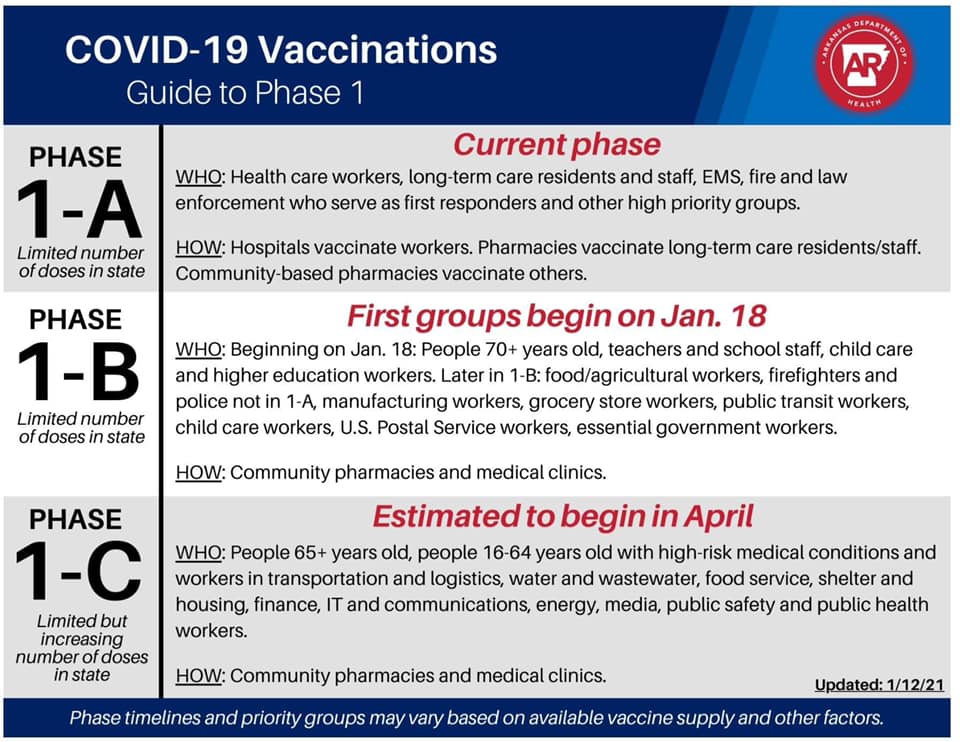 COVID-19 Vaccinations
Guide to Phase 1

ARKANSAS DEPARTMENT OF HEALTH
AR

PHASE
1-A
Limited number of doses in state

Current phase
WHO: Health care workers, long-term care residents and staff, EMS, fire and law enforcement who serve as first responders and other high priority groups.

HOW: Hospitals vaccinate workers. Pharmacies vaccinate long-term care residents/staff. Community-based pharmacies vaccinate others.

PHASE
1-B
Limited number of doses in state

First groups begin on Jan. 18
WHO: Beginning on Jan. 18: People 70+ years old, teachers and school staff, child care and higher education workers. Later in 1-B: food/agricultural workers, firefighters and police not in 1-A, manufacturing workers, grocery store workers, public transit workers, child care workers, U.S. Postal Service workers, essential government workers.

HOW: Community pharmacies and medical clinics.

PHASE
1-C
Limited but increasing number of doses in state

Estimated to begin in April
WHO: People 65+ years old, people 16-64 years old with high-risk medical conditions and workers in transportation and logistics, water and wastewater, food service, shelter and housing, finance, IT and communications, energy, media, public safety and public health workers.

HOW: Community pharmacies and medical clinics.

Updated: 1/12/21

Phase timelines and priority groups may vary based on available vaccine supply and other factors.